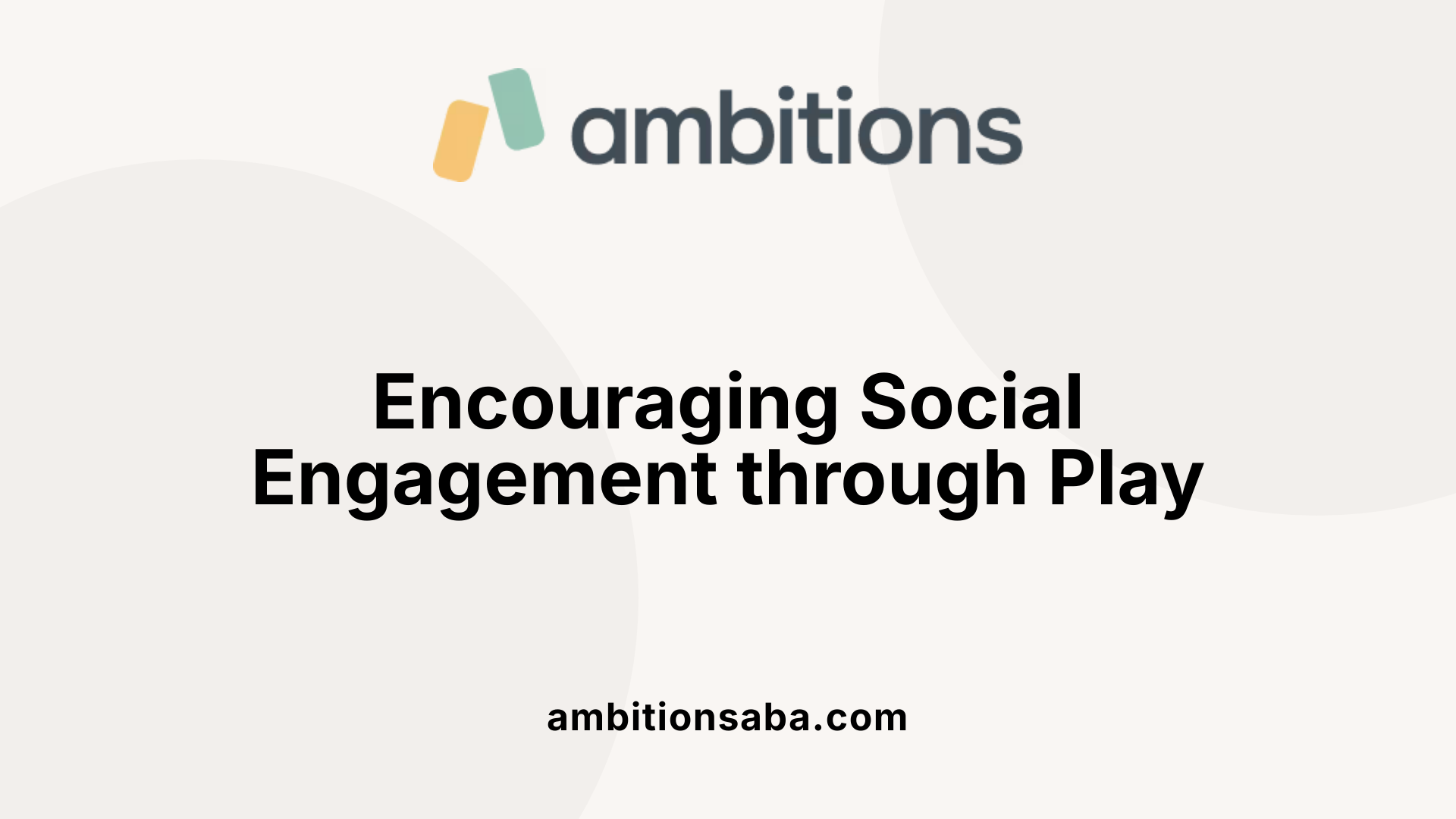 ambitions

Encouraging Social Engagement through Play

ambitionsaba.com